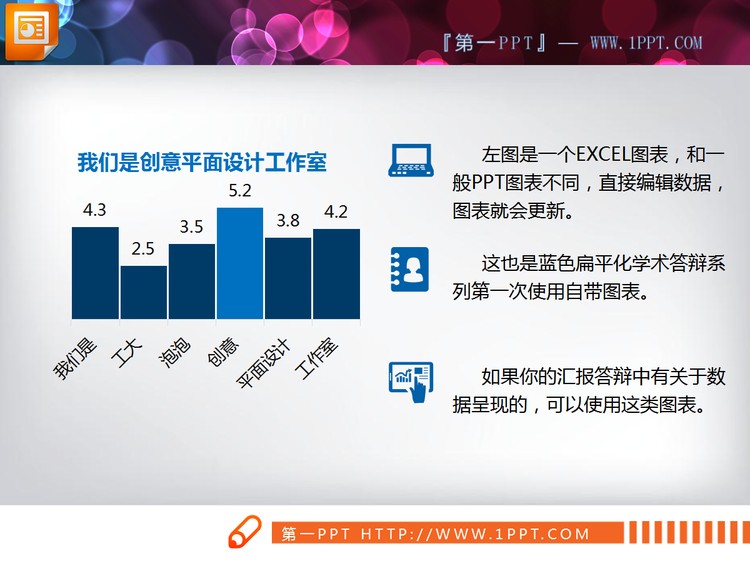 『第一PPT』— WWW.1PPT.COM

我们是创意平面设计工作室

4.3
2.5
3.5
5.2
3.8
4.2

我们是
工大
泡泡
创意
平面设计
工作室

左图是一个EXCEL图表，和一般PPT图表不同，直接编辑数据，图表就会更新。

这也是蓝色扁平化学术答辩系列第一次使用自带图表。

如果你的汇报答辩中有关于数据呈现的，可以使用这类图表。

第一PPT HTTP://WWW.1PPT.COM